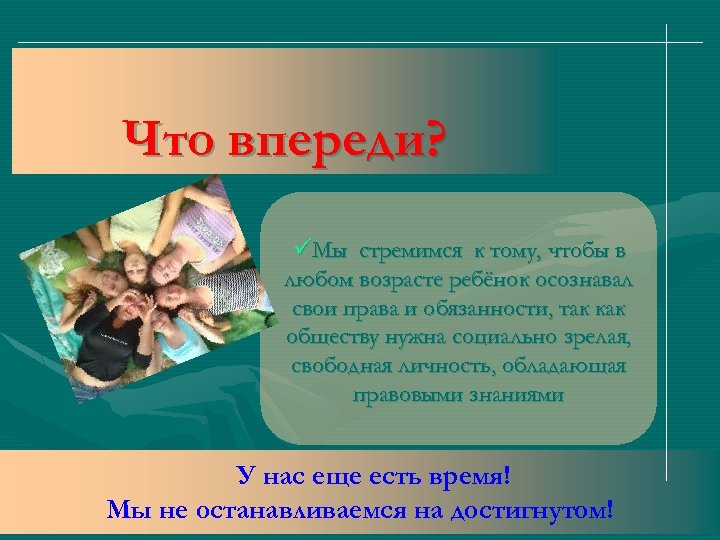 Что впереди?

✓Мы стремимся к тому, чтобы в любом возрасте ребёнок осознавал свои права и обязанности, так как обществу нужна социально зрелая, свободная личность, обладающая правовыми знаниями

У нас еще есть время!
Мы не останавливаемся на достигнутом!